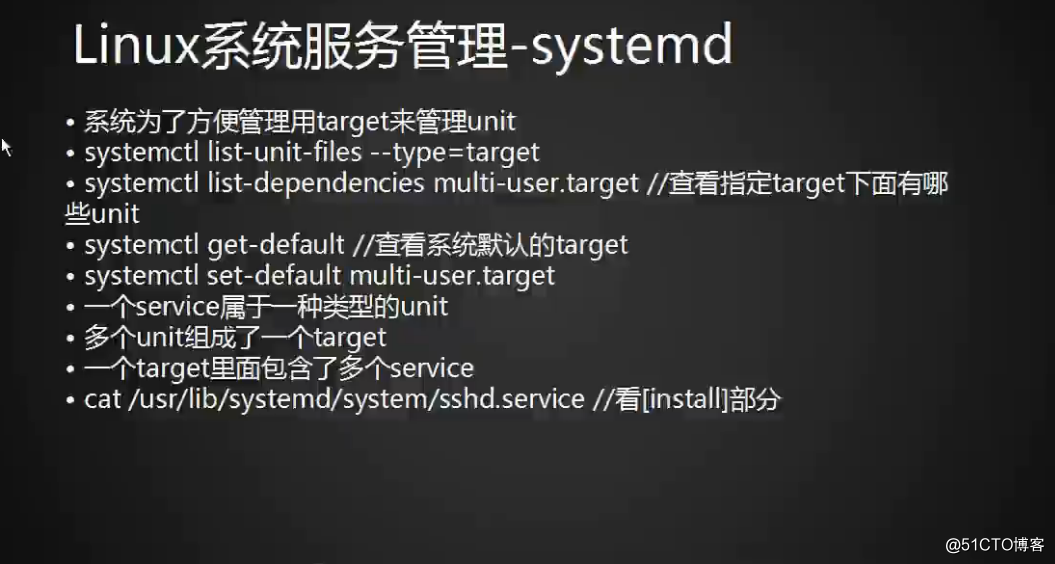 Linux系统服务管理-systemd

• 系统为了方便管理用target来管理unit
• systemctl list-unit-files --type=target
• systemctl list-dependencies multi-user.target //查看指定target下面有哪些unit
• systemctl get-default //查看系统默认的target
• systemctl set-default multi-user.target
• 一个service属于一种类型的unit
• 多个unit组成了一个target
• 一个target里面包含了多个service
• cat /usr/lib/systemd/system/sshd.service //看[install]部分

@51CTO博客